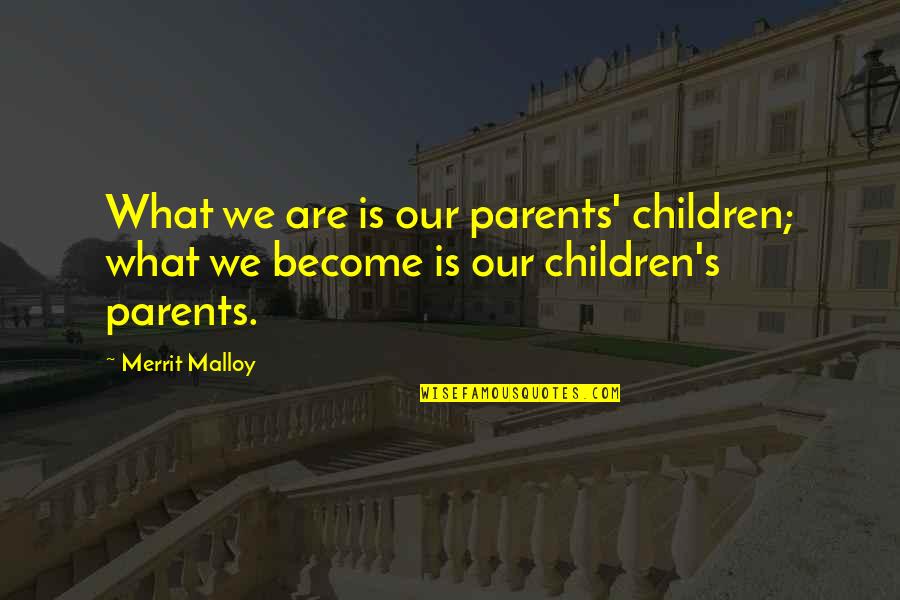 What we are is our parents' children; what we become is our children's parents.

~ Merrit Malloy

WISEFAMOUSQUOTES.COM